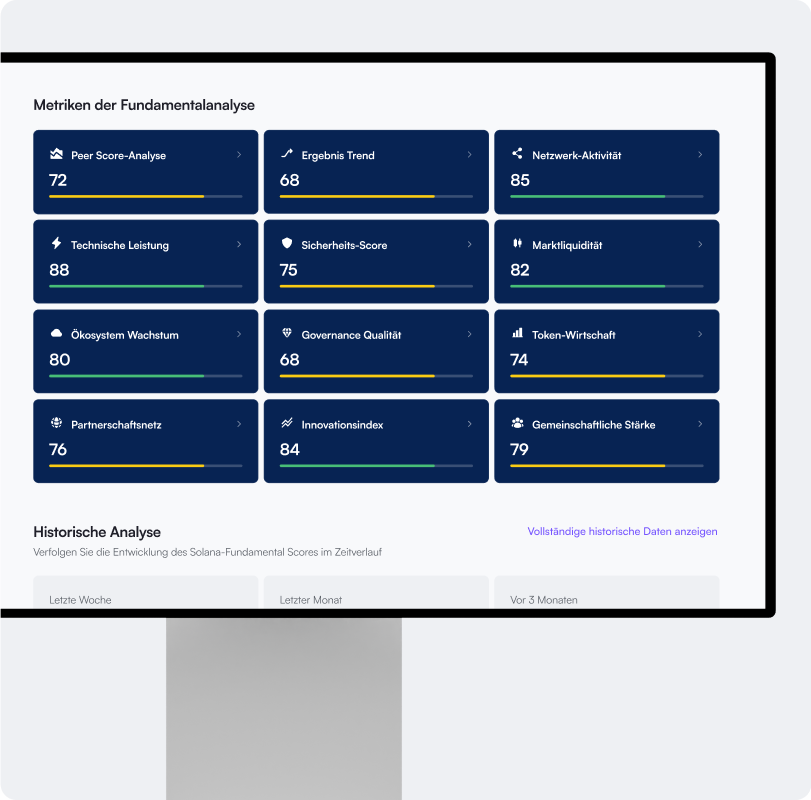 Metriken der Fundamentalanalyse

Peer Score-Analyse
72

Ergebnis Trend
68

Netzwerk-Aktivität
85

Technische Leistung
88

Sicherheits-Score
75

Marktliquidität
82

Ökosystem Wachstum
80

Governance Qualität
68

Token-Wirtschaft
74

Partnerschaftsnetz
76

Innovationsindex
84

Gemeinschaftliche Stärke
79

Historische Analyse

Vollständige historische Daten anzeigen

Verfolgen Sie die Entwicklung des Solana-Fundamental Scores im Zeitverlauf

Letzte Woche

Letzter Monat

Vor 3 Monaten